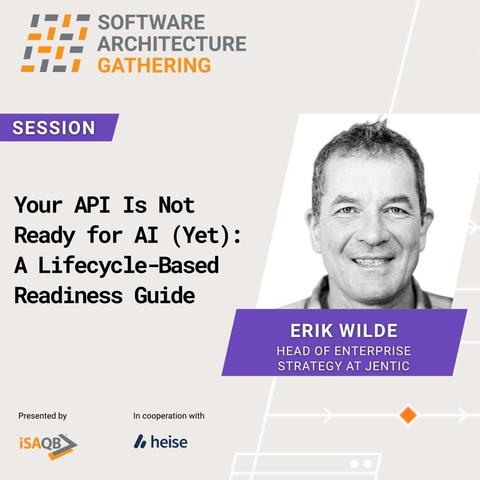 SOFTWARE ARCHITECTURE GATHERING

SESSION

Your API Is Not Ready for AI (Yet): A Lifecycle-Based Readiness Guide

ERIK WILDE
HEAD OF ENTERPRISE STRATEGY AT JENTIC

Presented by

iSAQB

In cooperation with

heise